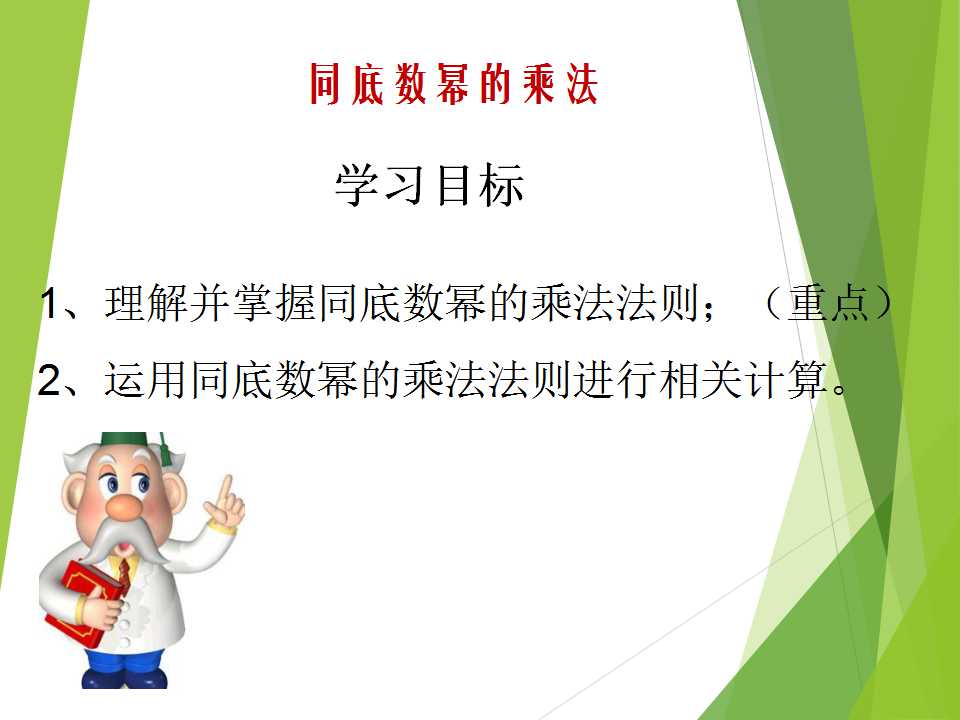 同底数幂的乘法

学习目标

1、理解并掌握同底数幂的乘法法则；（重点）

2、运用同底数幂的乘法法则进行相关计算。